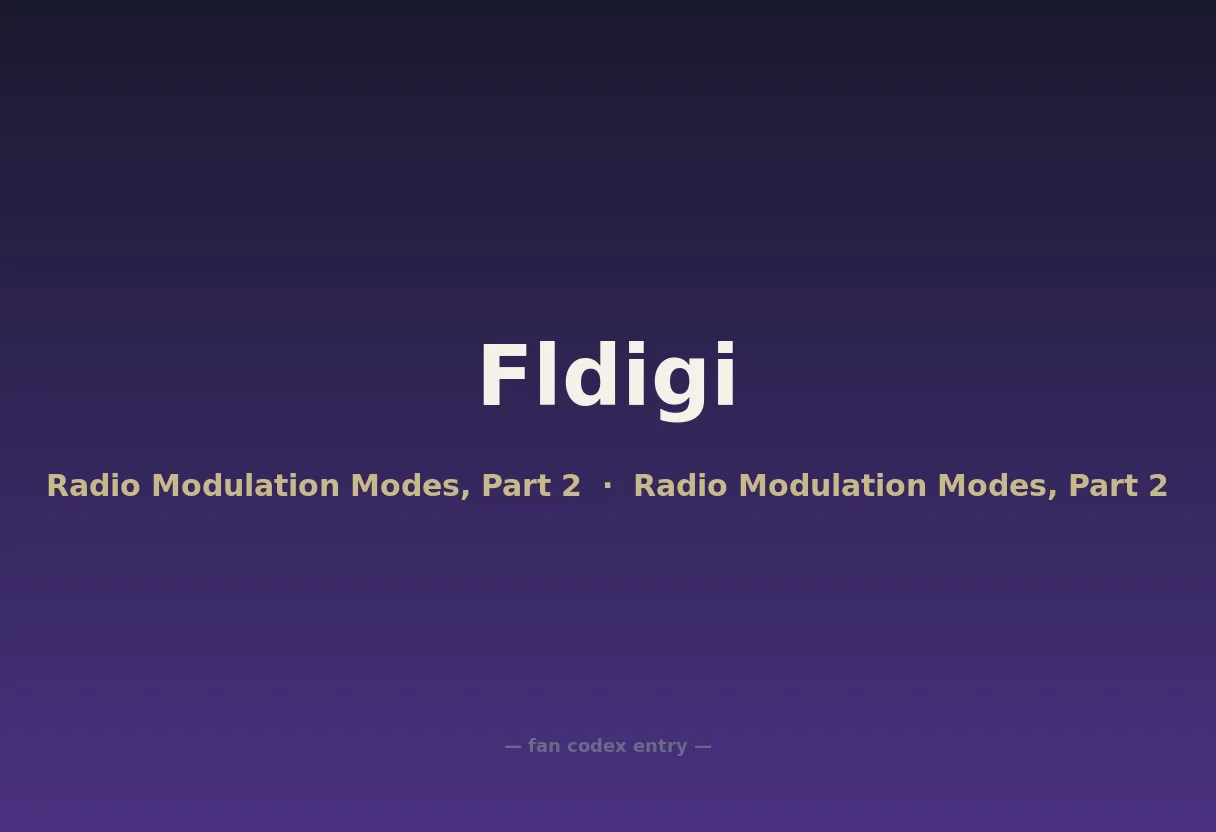 Fldigi

Radio Modulation Modes, Part 2 · Radio Modulation Modes, Part 2

— fan codex entry —